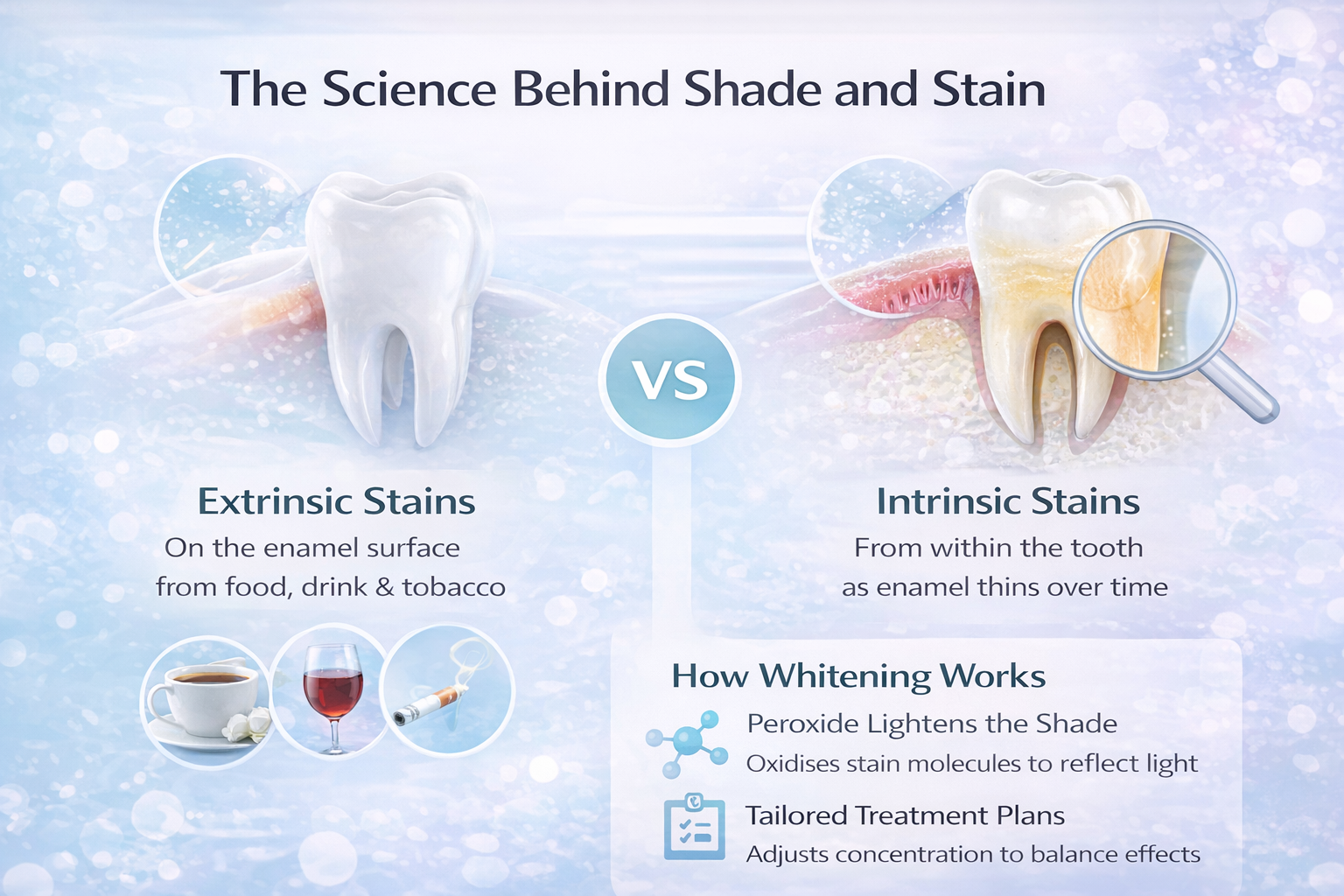 The Science Behind Shade and Stain

VS

Extrinsic Stains
On the enamel surface from food, drink & tobacco

Intrinsic Stains
From within the tooth as enamel thins over time

How Whitening Works

Peroxide Lightens the Shade
Oxidises stain molecules to reflect light

Tailored Treatment Plans
Adjusts concentration to balance effects